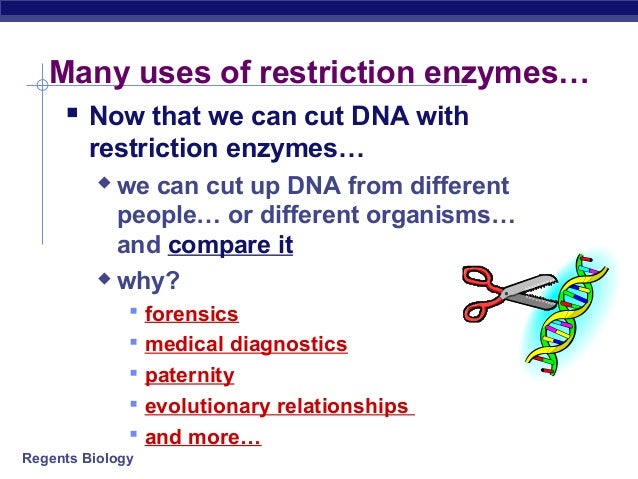 Many uses of restriction enzymes…

Now that we can cut DNA with restriction enzymes…

we can cut up DNA from different people… or different organisms… and compare it

why?

forensics

medical diagnostics

paternity

evolutionary relationships

and more…

Regents Biology